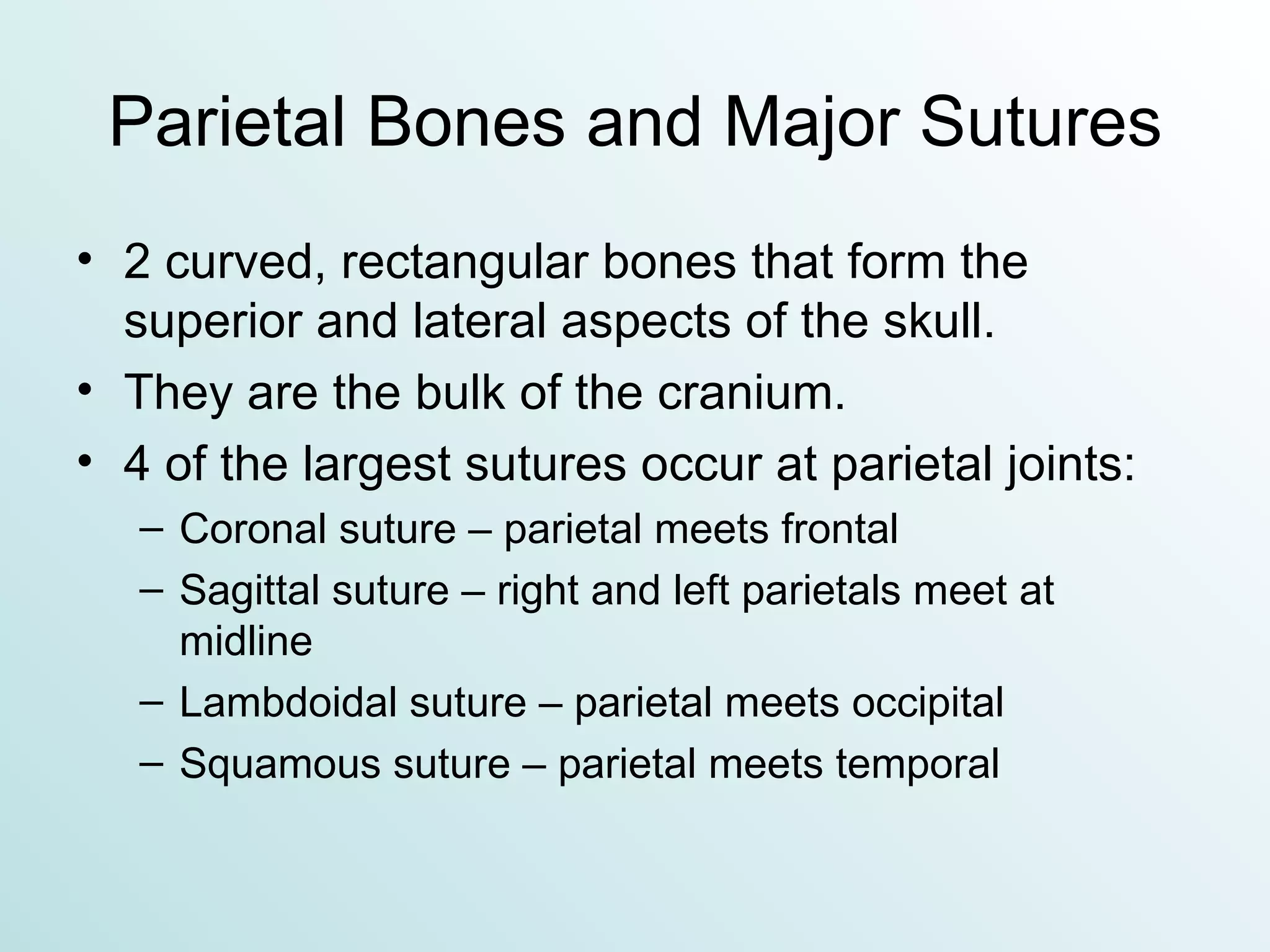 Parietal Bones and Major Sutures

• 2 curved, rectangular bones that form the superior and lateral aspects of the skull.
• They are the bulk of the cranium.
• 4 of the largest sutures occur at parietal joints:
  – Coronal suture – parietal meets frontal
  – Sagittal suture – right and left parietals meet at midline
  – Lambdoidal suture – parietal meets occipital
  – Squamous suture – parietal meets temporal